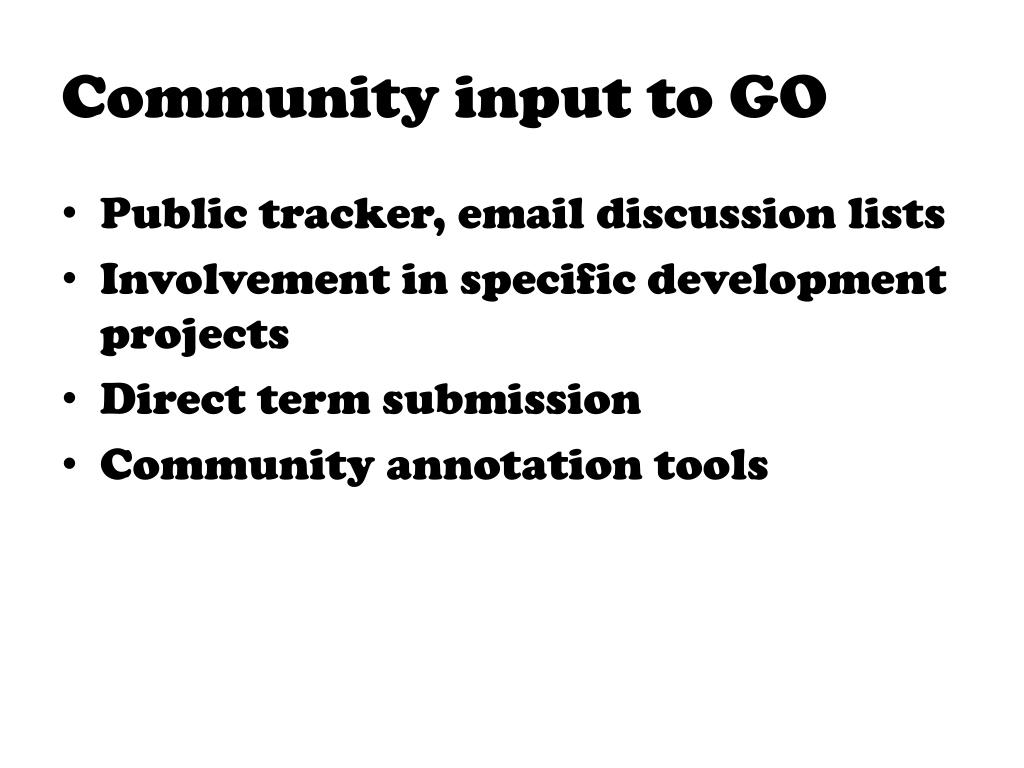 Community input to GO

• Public tracker, email discussion lists
• Involvement in specific development projects
• Direct term submission
• Community annotation tools